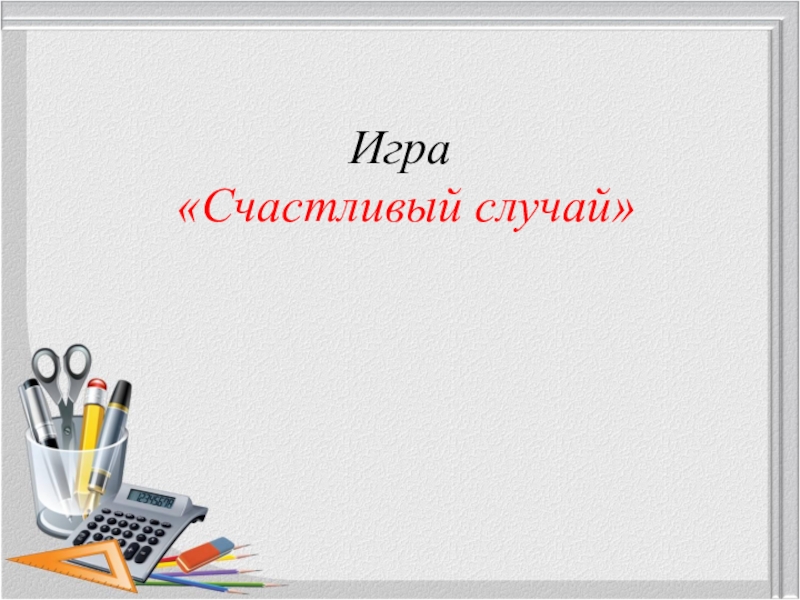 Игра
«Счастливый случай»

12345678